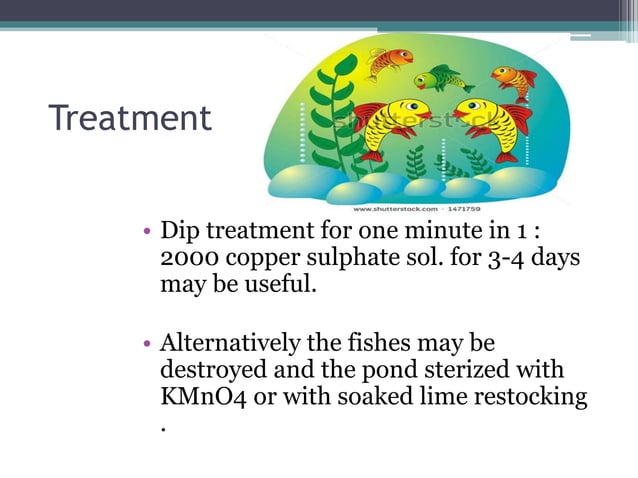 Treatment

shutterstock

www.shutterstock.com · 1471759

• Dip treatment for one minute in 1 : 2000 copper sulphate sol. for 3-4 days may be useful.

• Alternatively the fishes may be destroyed and the pond sterized with KMnO4 or with soaked lime restocking .